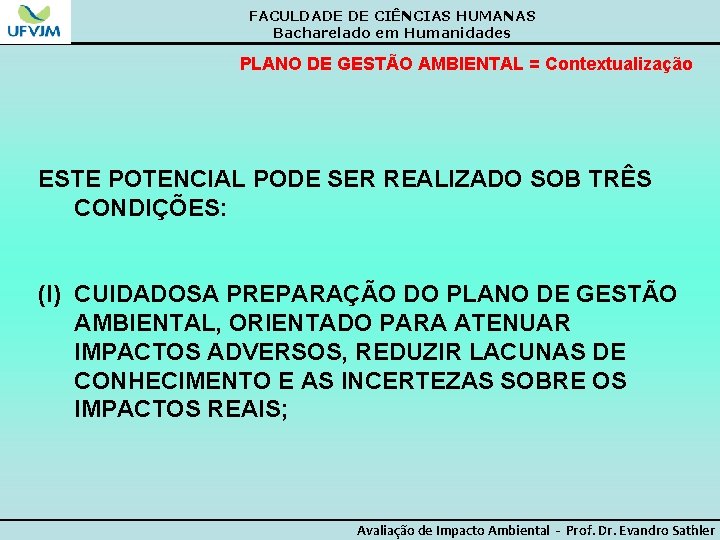 UFVJM

FACULDADE DE CIÊNCIAS HUMANAS
Bacharelado em Humanidades

PLANO DE GESTÃO AMBIENTAL = Contextualização

ESTE POTENCIAL PODE SER REALIZADO SOB TRÊS CONDIÇÕES:

(I) CUIDADOSA PREPARAÇÃO DO PLANO DE GESTÃO AMBIENTAL, ORIENTADO PARA ATENUAR IMPACTOS ADVERSOS, REDUZIR LACUNAS DE CONHECIMENTO E AS INCERTEZAS SOBRE OS IMPACTOS REAIS;

Avaliação de Impacto Ambiental - Prof. Dr. Evandro Sathler